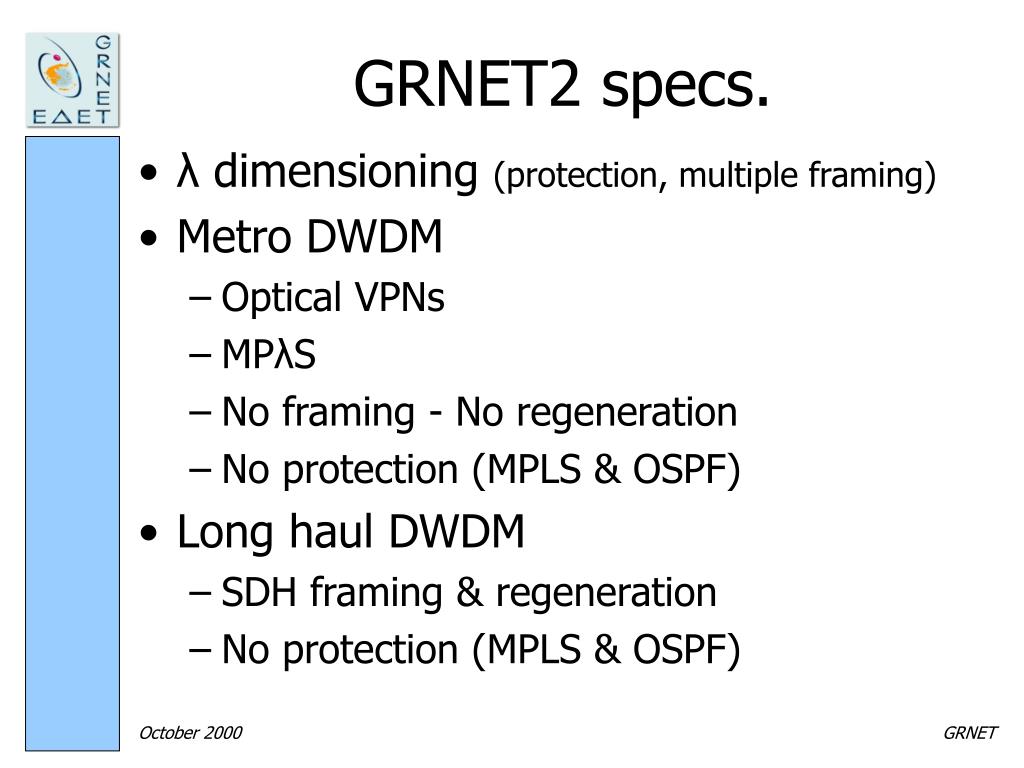 GRNET
ΕΔΕΤ

GRNET2 specs.

• λ dimensioning (protection, multiple framing)
• Metro DWDM
– Optical VPNs
– MPλS
– No framing - No regeneration
– No protection (MPLS & OSPF)
• Long haul DWDM
– SDH framing & regeneration
– No protection (MPLS & OSPF)

October 2000

GRNET